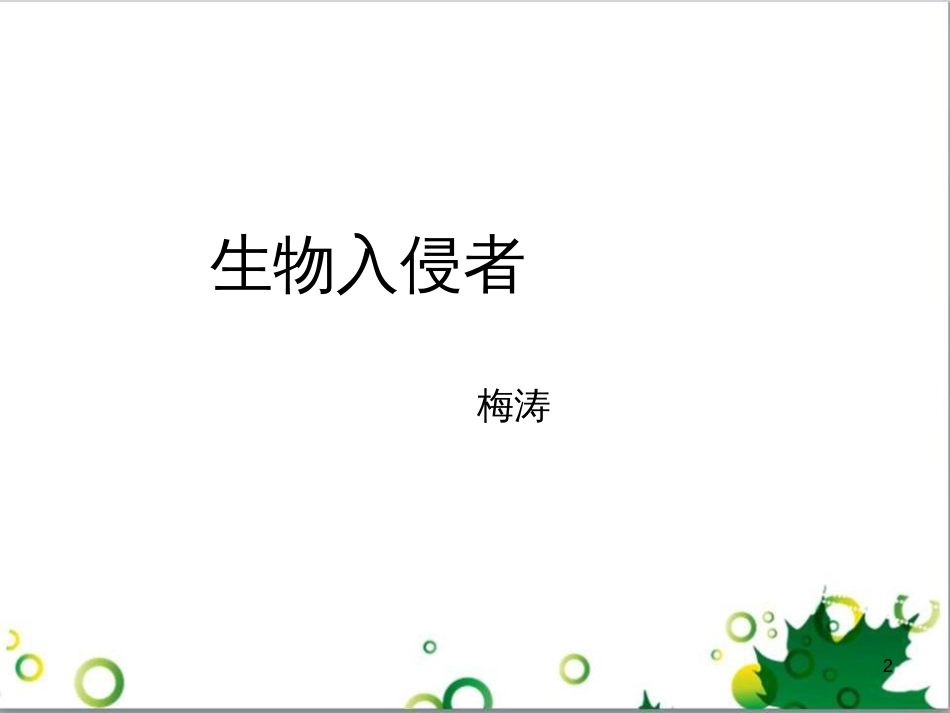 生物入侵者

梅涛

2